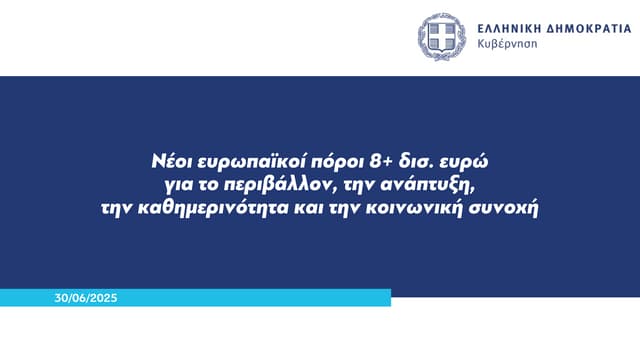 ΕΛΛΗΝΙΚΗ ΔΗΜΟΚΡΑΤΙΑ
Κυβέρνηση

Νέοι ευρωπαϊκοί πόροι 8+ δισ. ευρώ για το περιβάλλον, την ανάπτυξη, την καθημερινότητα και την κοινωνική συνοχή

30/06/2025